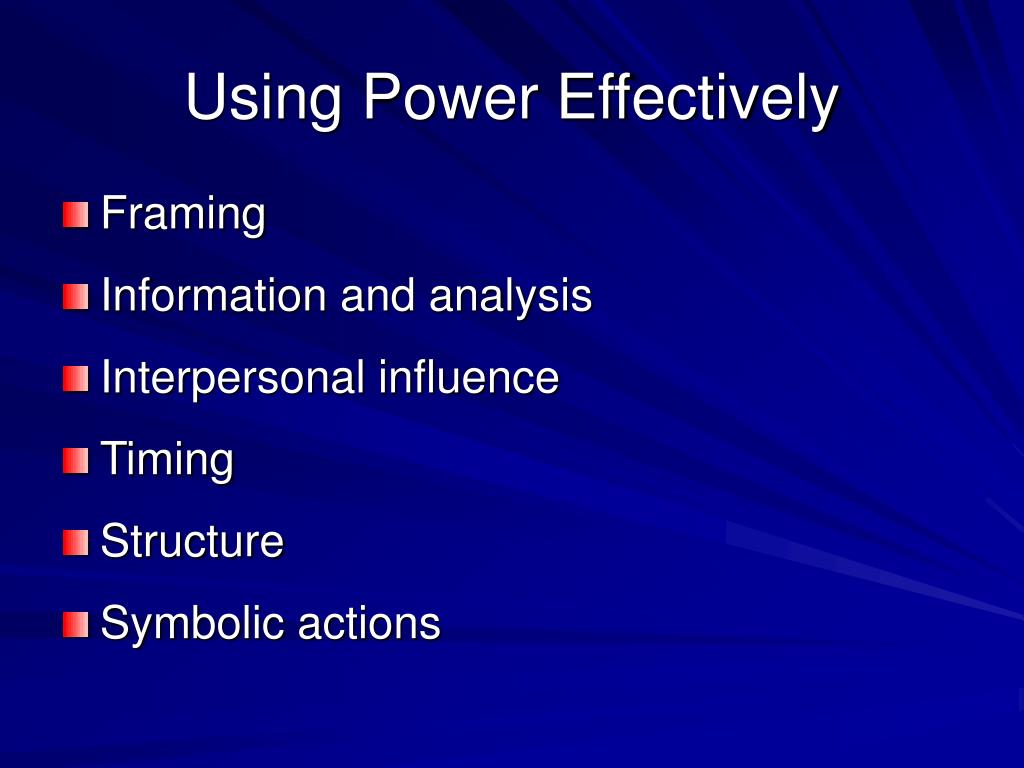 Using Power Effectively

Framing
Information and analysis
Interpersonal influence
Timing
Structure
Symbolic actions